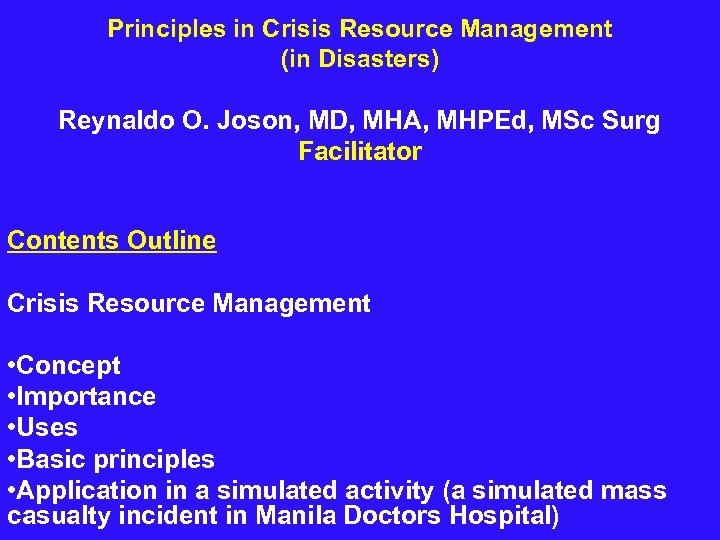 Principles in Crisis Resource Management
(in Disasters)

Reynaldo O. Joson, MD, MHA, MHPEd, MSc Surg
Facilitator

Contents Outline

Crisis Resource Management

•Concept
•Importance
•Uses
•Basic principles
•Application in a simulated activity (a simulated mass casualty incident in Manila Doctors Hospital)